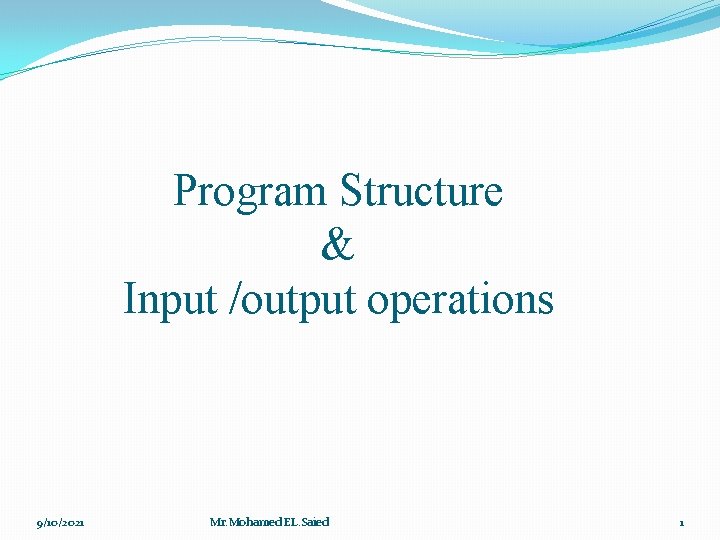 Program Structure
&
Input /output operations

9/10/2021 Mr. Mohamed EL. Saied 1